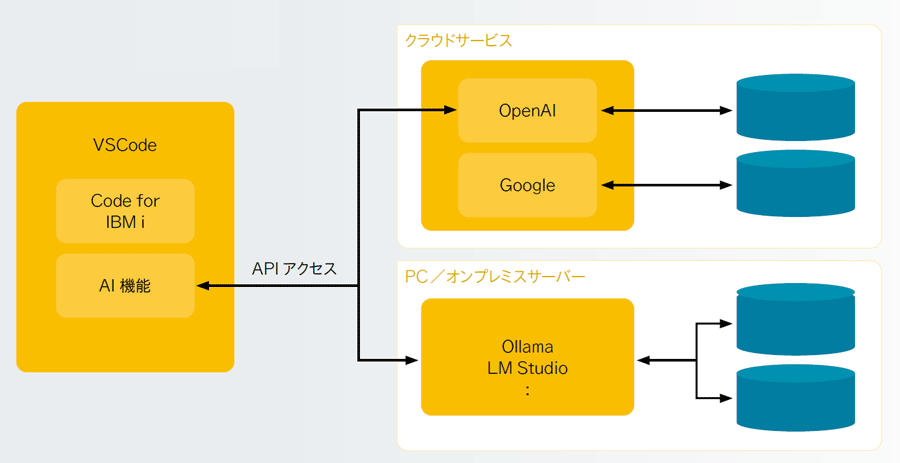 VSCode

Code for IBM i

AI 機能

API アクセス

クラウドサービス

OpenAI

Google

PC／オンプレミスサーバー

Ollama
LM Studio
: